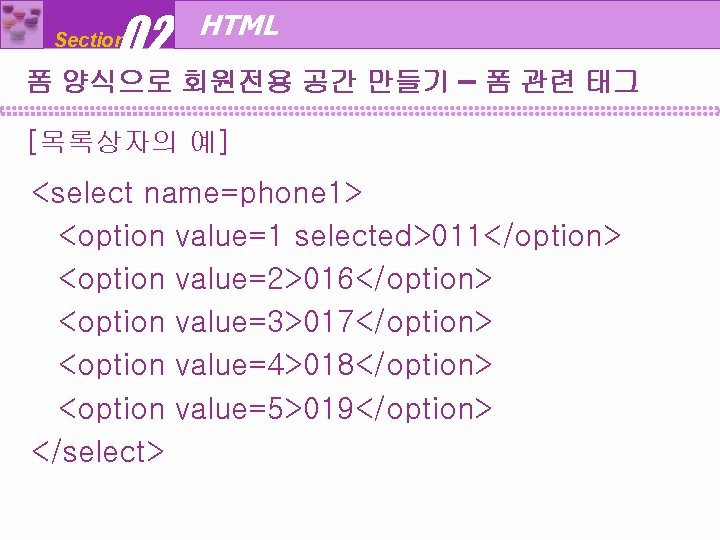 Section 02 HTML

폼 양식으로 회원전용 공간 만들기 – 폼 관련 태그

[목록상자의 예]

<select name=phone1>
<option value=1 selected>011</option>
<option value=2>016</option>
<option value=3>017</option>
<option value=4>018</option>
<option value=5>019</option>
</select>